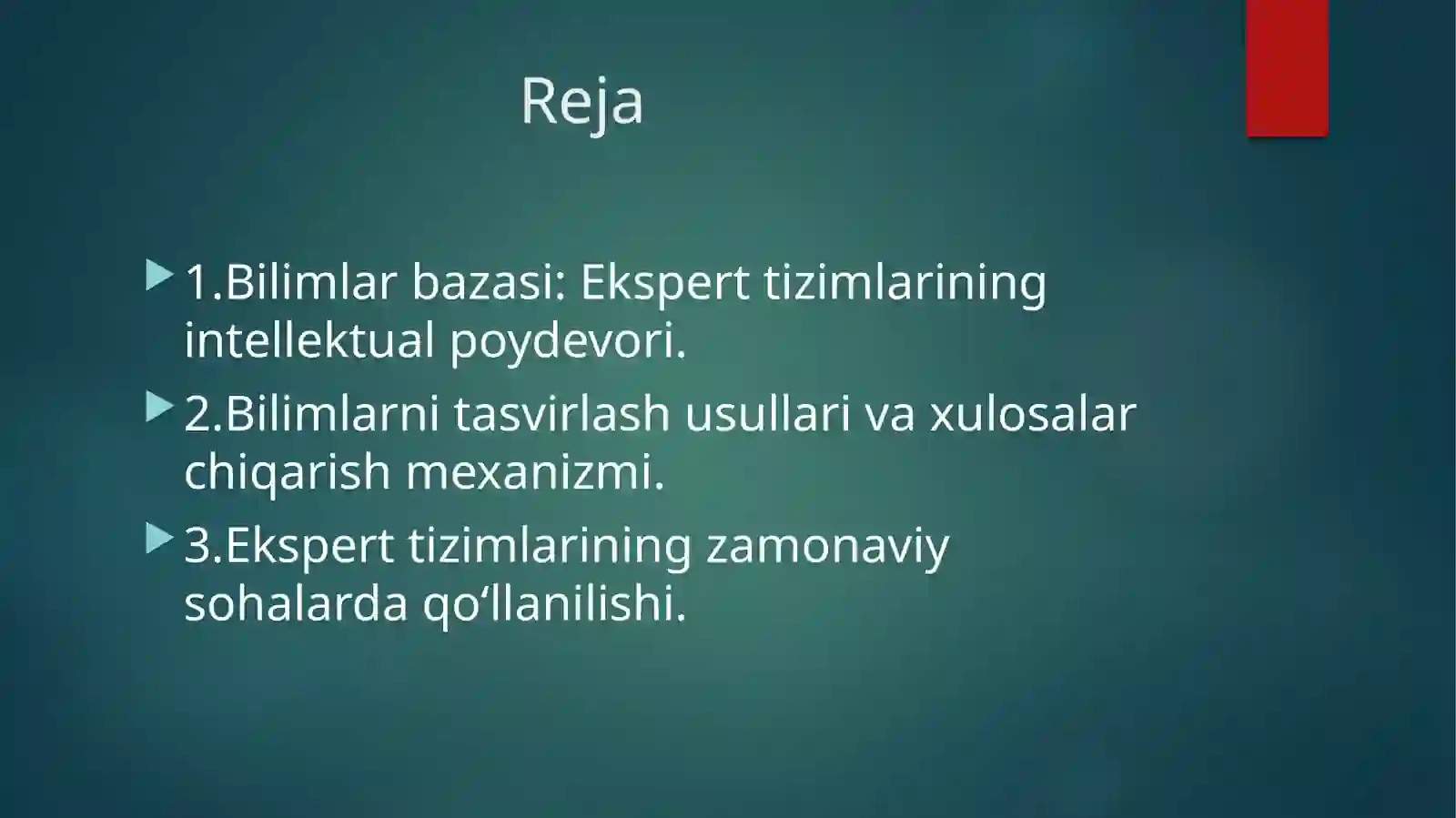 Reja

1.Bilimlar bazasi: Ekspert tizimlarining intellektual poydevori.

2.Bilimlarni tasvirlash usullari va xulosalar chiqarish mexanizmi.

3.Ekspert tizimlarining zamonaviy sohalarda qo‘llanilishi.